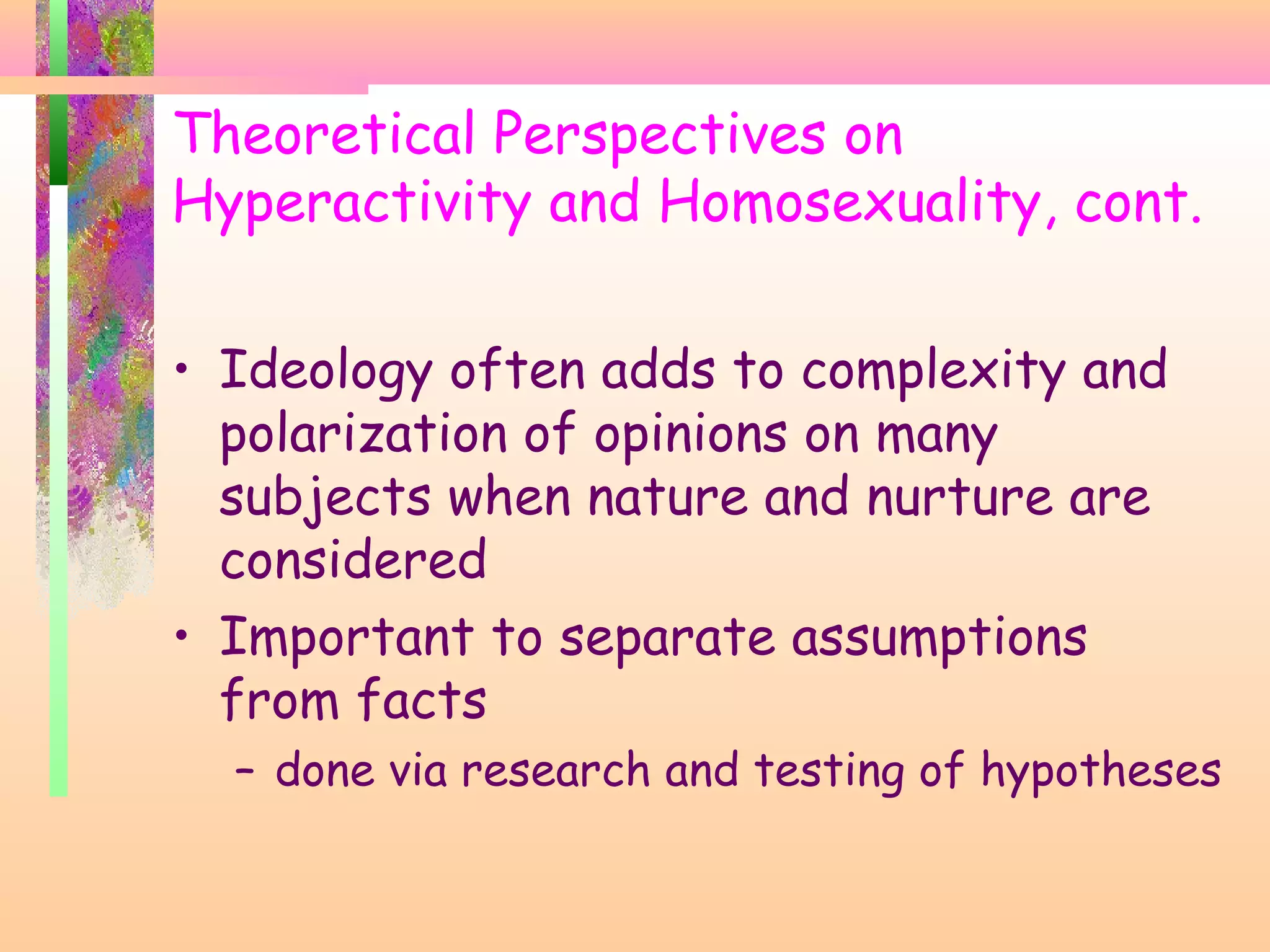 Theoretical Perspectives on Hyperactivity and Homosexuality, cont.

• Ideology often adds to complexity and polarization of opinions on many subjects when nature and nurture are considered

• Important to separate assumptions from facts

– done via research and testing of hypotheses